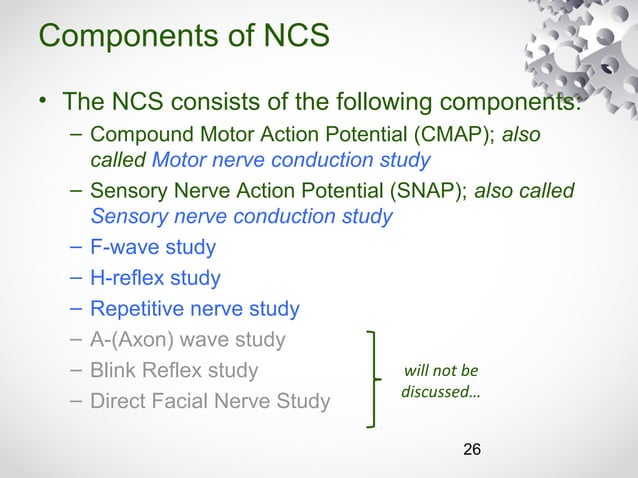 Components of NCS

• The NCS consists of the following components:
– Compound Motor Action Potential (CMAP); also called Motor nerve conduction study
– Sensory Nerve Action Potential (SNAP); also called Sensory nerve conduction study
– F-wave study
– H-reflex study
– Repetitive nerve study
– A-(Axon) wave study
– Blink Reflex study
– Direct Facial Nerve Study

will not be discussed…

26